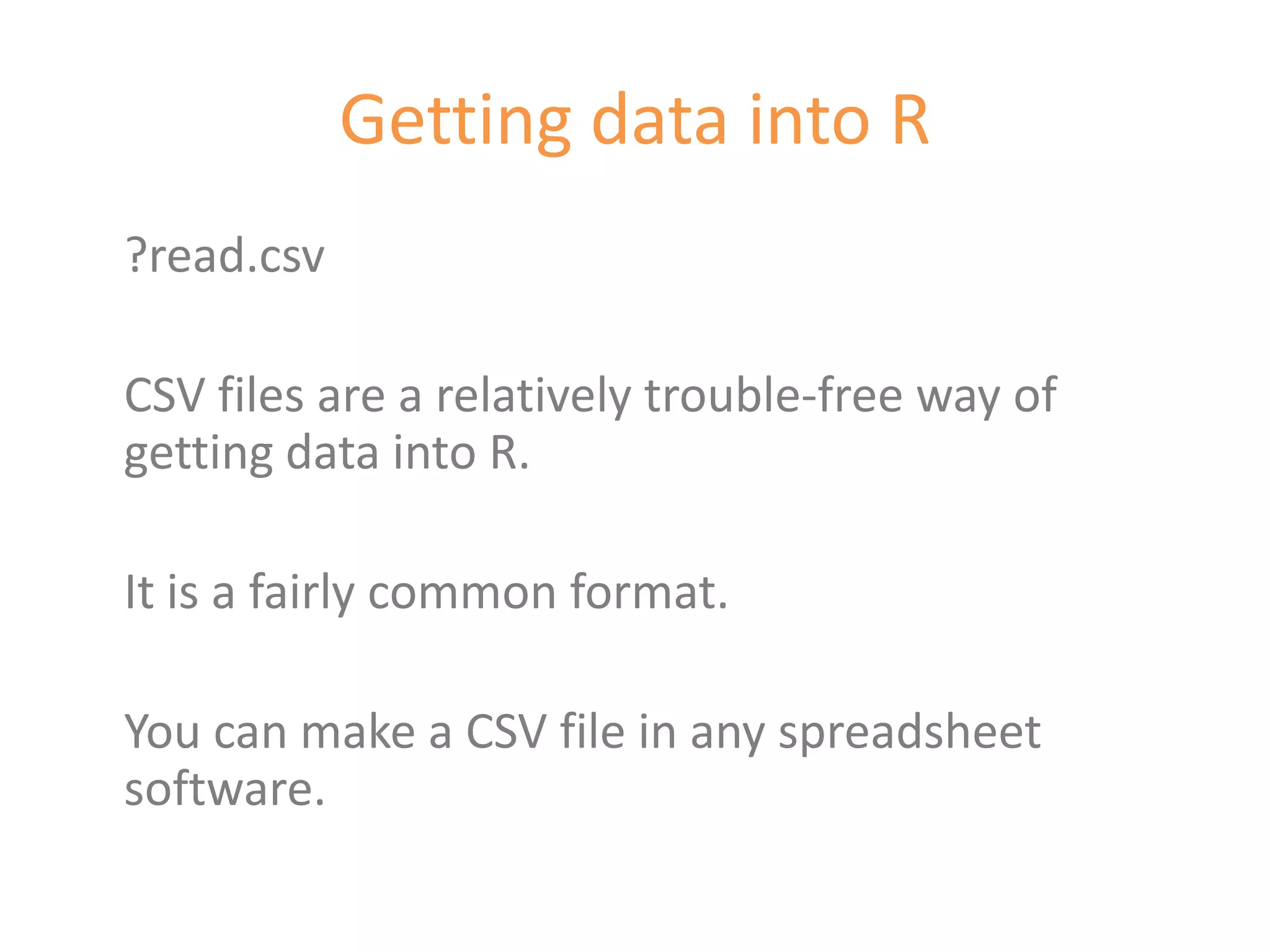 Getting data into R

?read.csv

CSV files are a relatively trouble-free way of getting data into R.

It is a fairly common format.

You can make a CSV file in any spreadsheet software.